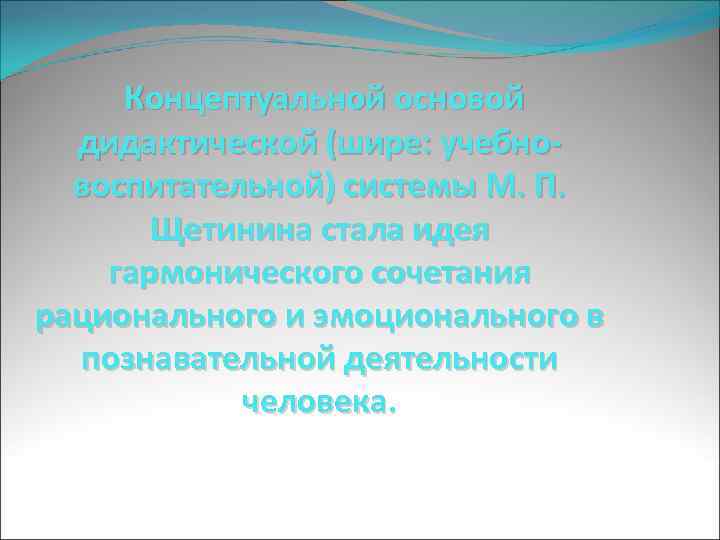 Концептуальной основой дидактической (шире: учебно-воспитательной) системы М. П. Щетинина стала идея гармонического сочетания рационального и эмоционального в познавательной деятельности человека.